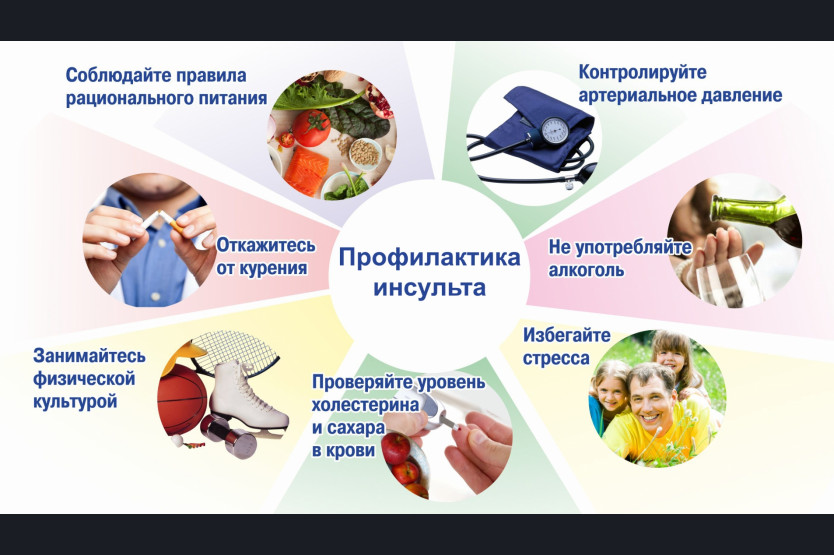 Профилактика инсульта

Соблюдайте правила рационального питания

Контролируйте артериальное давление

Откажитесь от курения

Не употребляйте алкоголь

Занимайтесь физической культурой

Проверяйте уровень холестерина и сахара в крови

Избегайте стресса